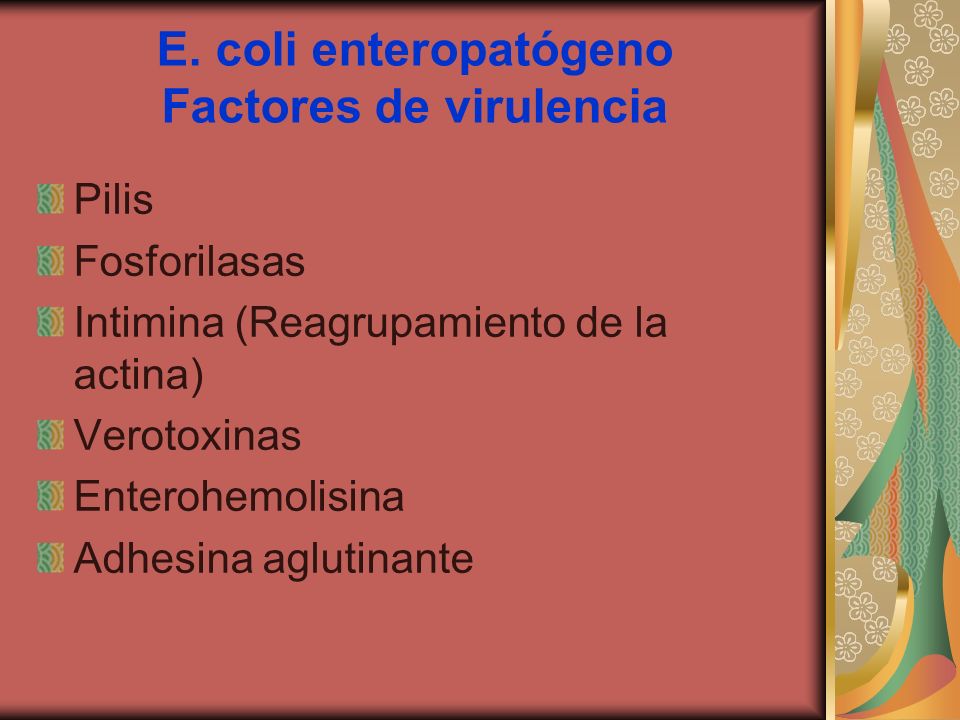 E. coli enteropatógeno
Factores de virulencia

Pilis

Fosforilasas

Intimina (Reagrupamiento de la actina)

Verotoxinas

Enterohemolisina

Adhesina aglutinante